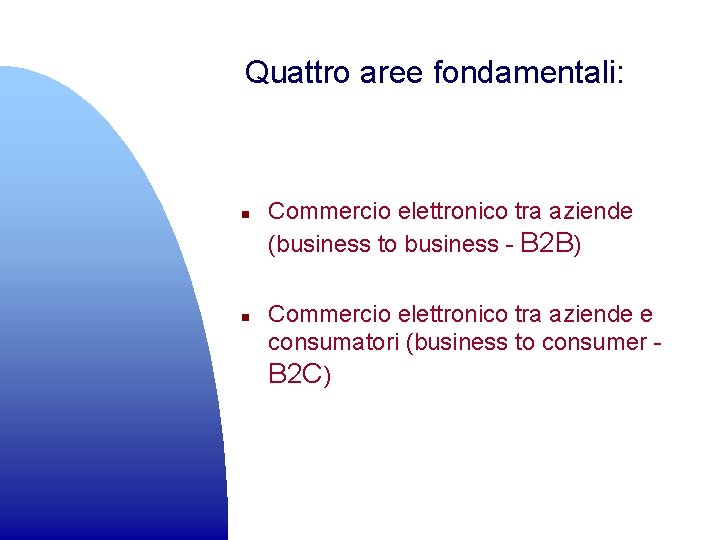 Quattro aree fondamentali:

- Commercio elettronico tra aziende (business to business - B2B)

- Commercio elettronico tra aziende e consumatori (business to consumer - B2C)